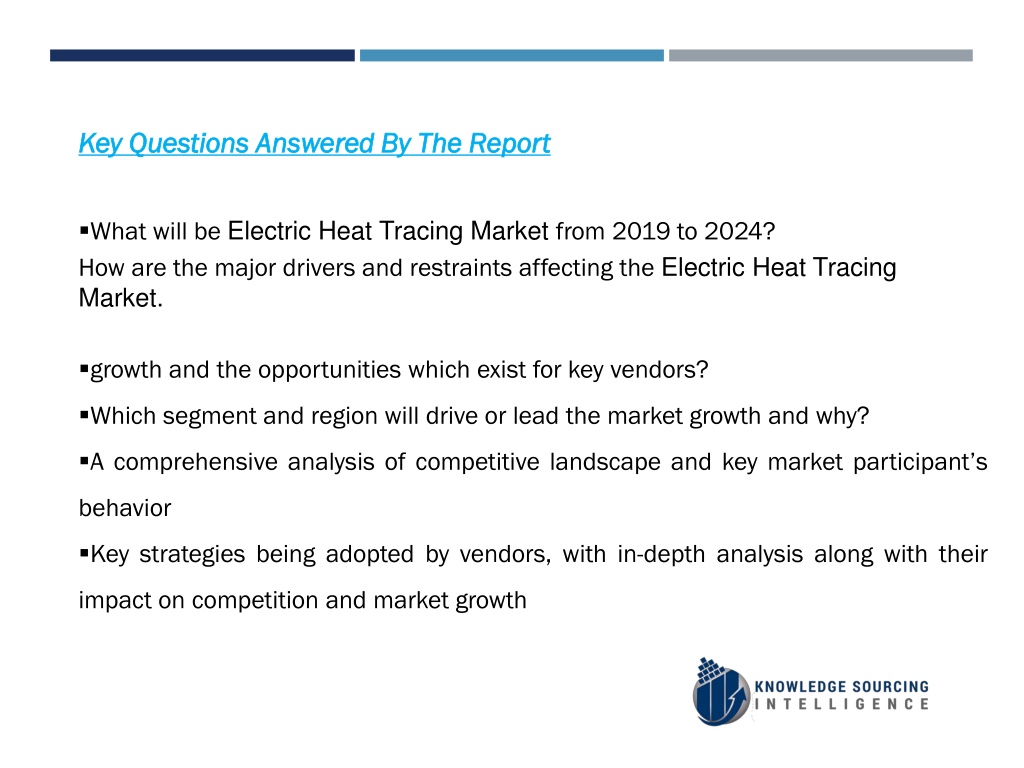 Key Questions Answered By The Report

▪What will be Electric Heat Tracing Market from 2019 to 2024?
How are the major drivers and restraints affecting the Electric Heat Tracing Market.

▪growth and the opportunities which exist for key vendors?

▪Which segment and region will drive or lead the market growth and why?

▪A comprehensive analysis of competitive landscape and key market participant's behavior

▪Key strategies being adopted by vendors, with in-depth analysis along with their impact on competition and market growth

KNOWLEDGE SOURCING INTELLIGENCE